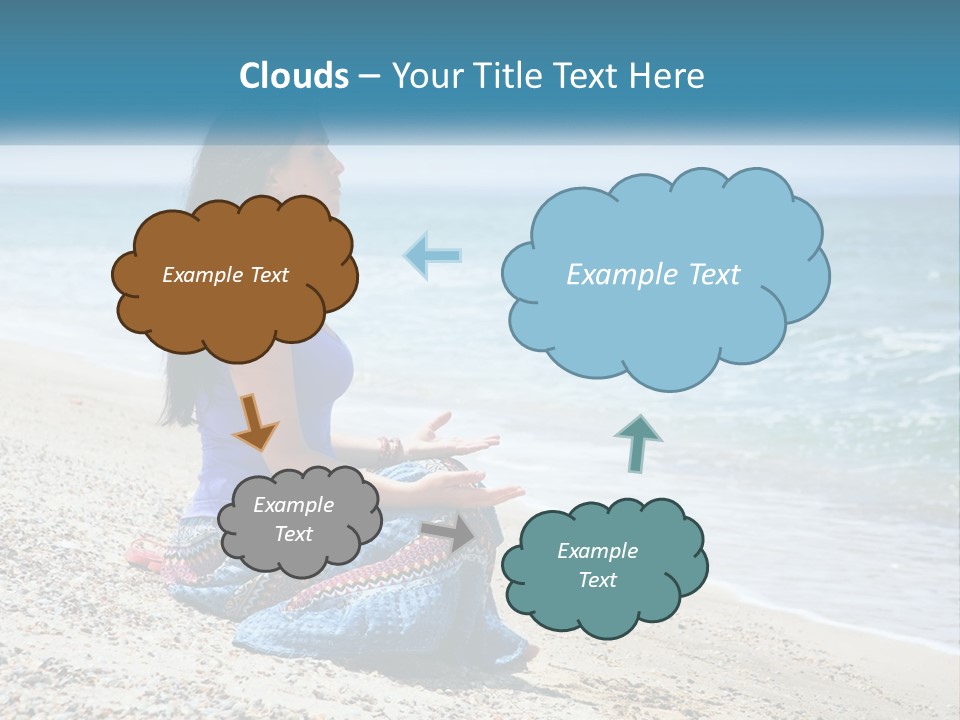 Clouds – Your Title Text Here

Example Text

Example Text

Example Text

Example Text